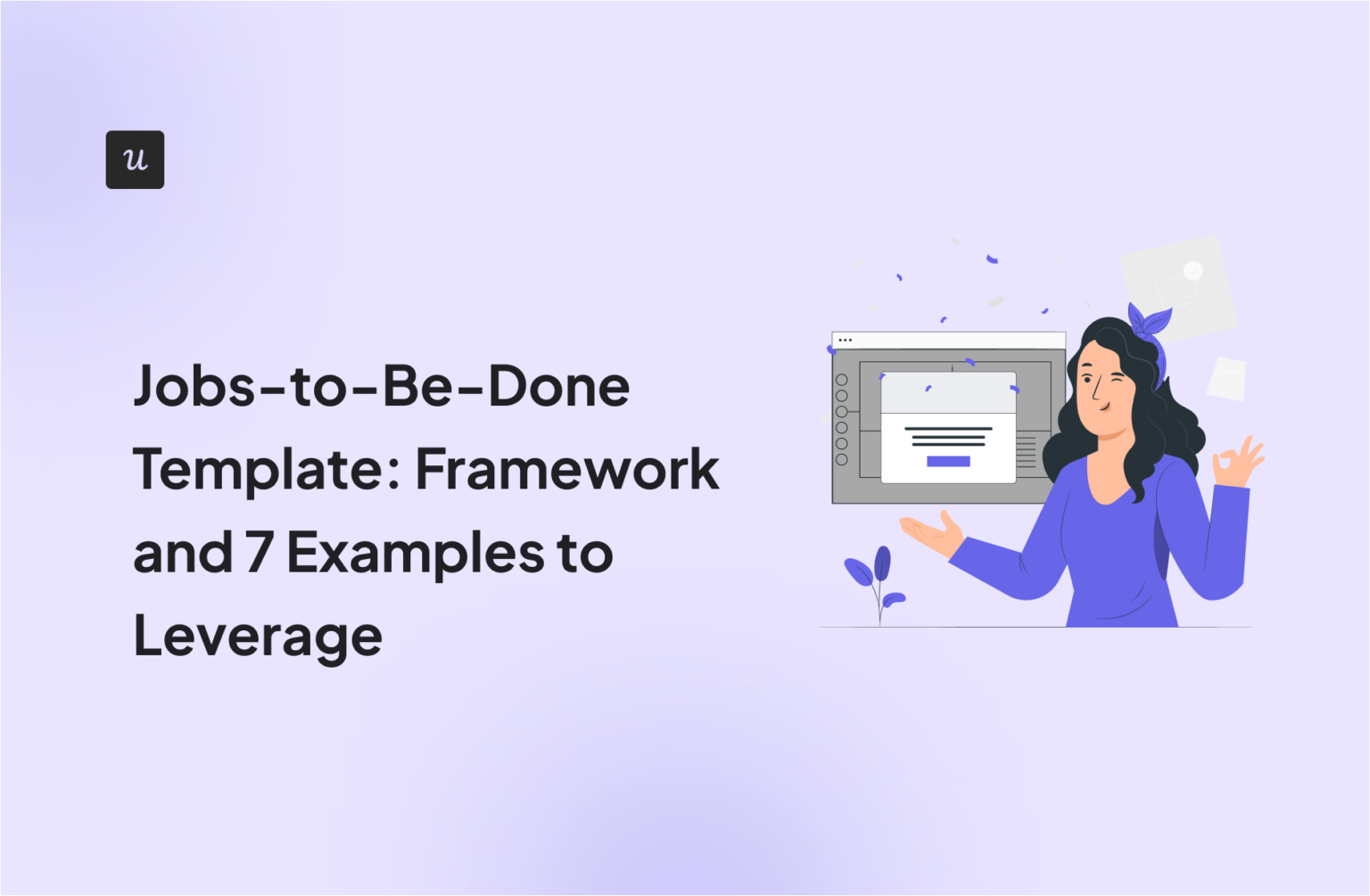 u

Jobs-to-Be-Done Template: Framework and 7 Examples to Leverage